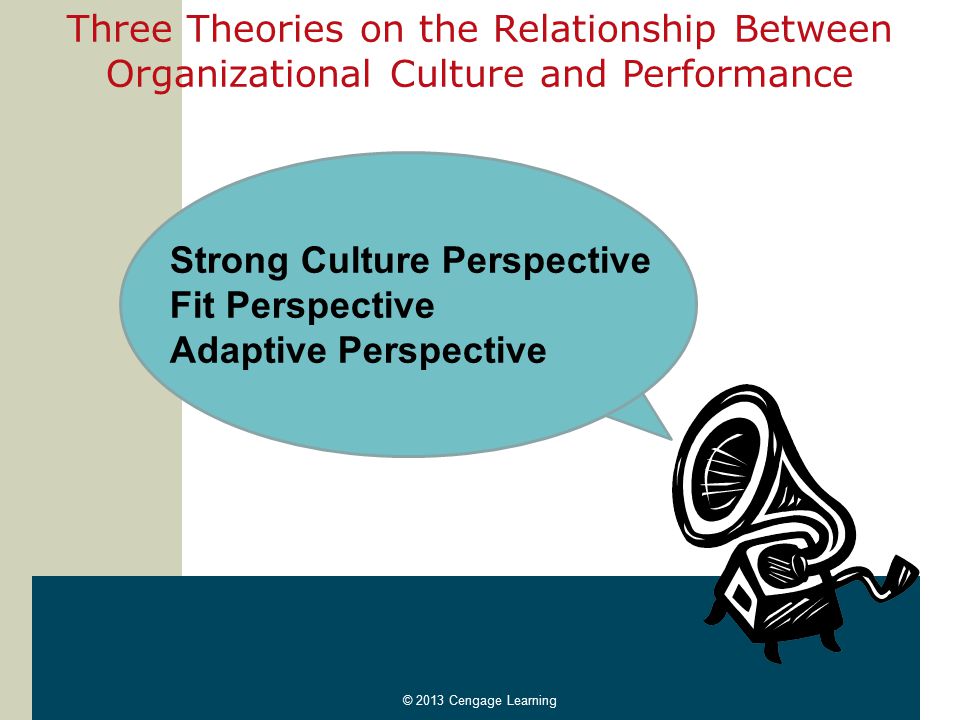 Three Theories on the Relationship Between Organizational Culture and Performance

Strong Culture Perspective
Fit Perspective
Adaptive Perspective

© 2013 Cengage Learning